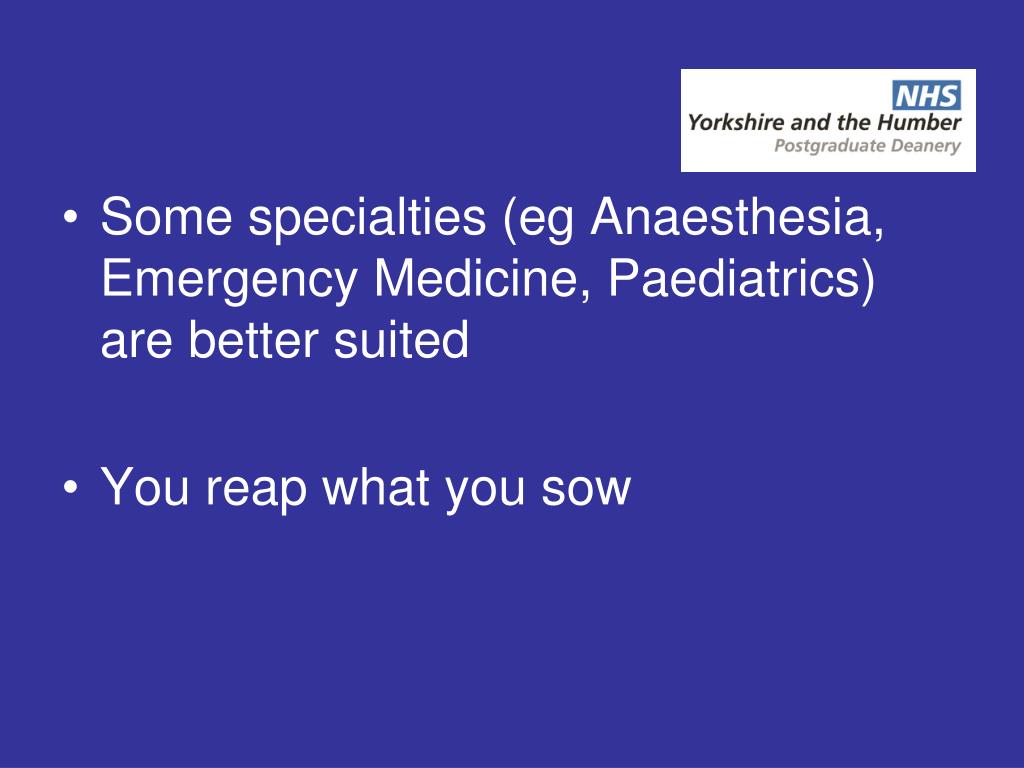 NHS
Yorkshire and the Humber
Postgraduate Deanery

• Some specialties (eg Anaesthesia, Emergency Medicine, Paediatrics) are better suited

• You reap what you sow